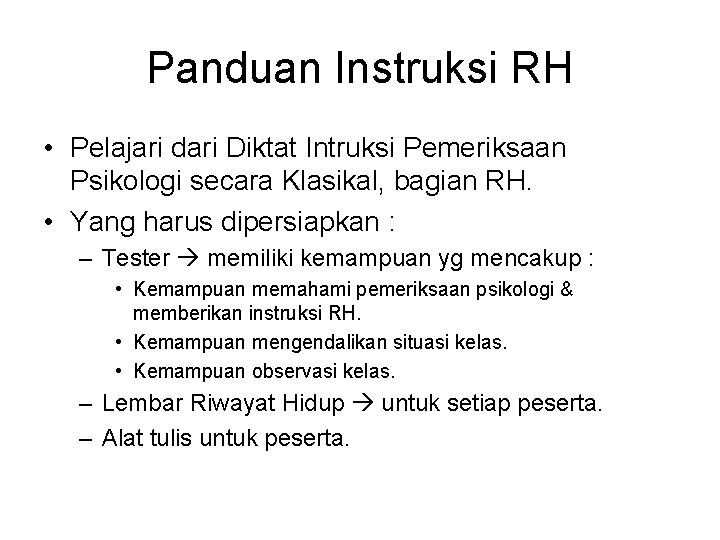 Panduan Instruksi RH

• Pelajari dari Diktat Intruksi Pemeriksaan Psikologi secara Klasikal, bagian RH.

• Yang harus dipersiapkan :

– Tester → memiliki kemampuan yg mencakup :

• Kemampuan memahami pemeriksaan psikologi & memberikan instruksi RH.

• Kemampuan mengendalikan situasi kelas.

• Kemampuan observasi kelas.

– Lembar Riwayat Hidup → untuk setiap peserta.

– Alat tulis untuk peserta.